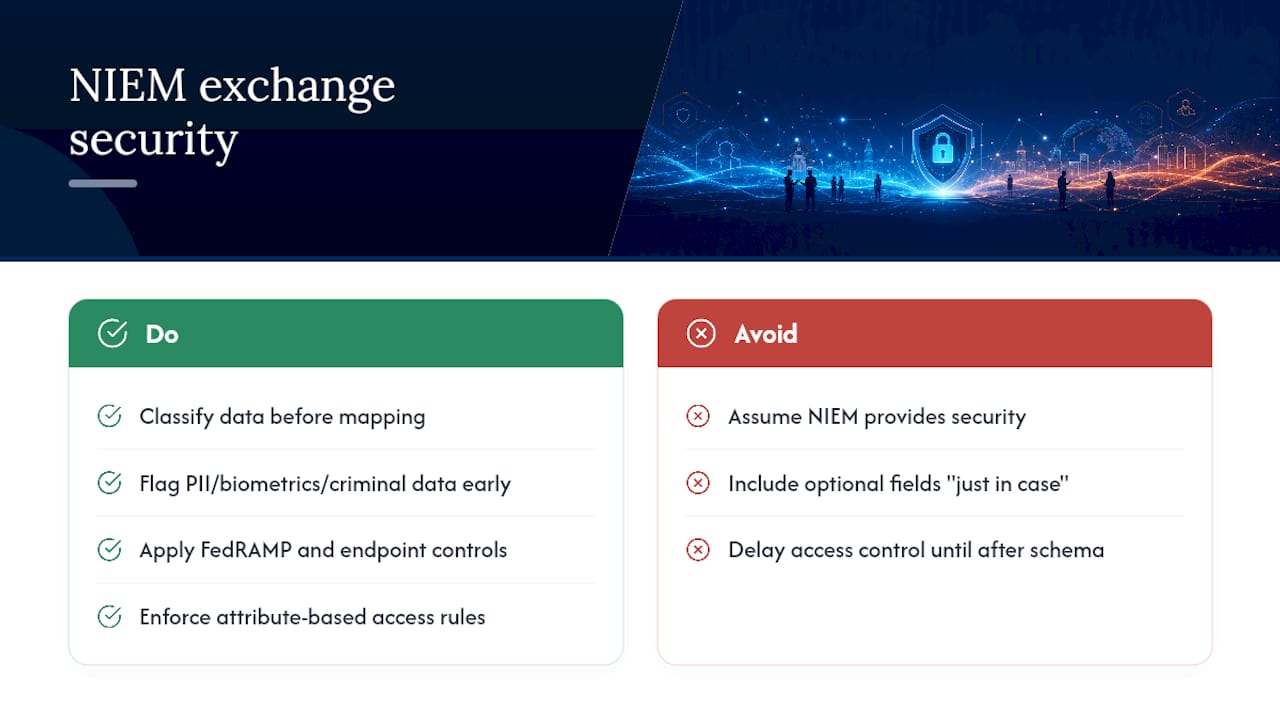 NIEM exchange security

Do

Classify data before mapping

Flag PII/biometrics/criminal data early

Apply FedRAMP and endpoint controls

Enforce attribute-based access rules

Avoid

Assume NIEM provides security

Include optional fields "just in case"

Delay access control until after schema